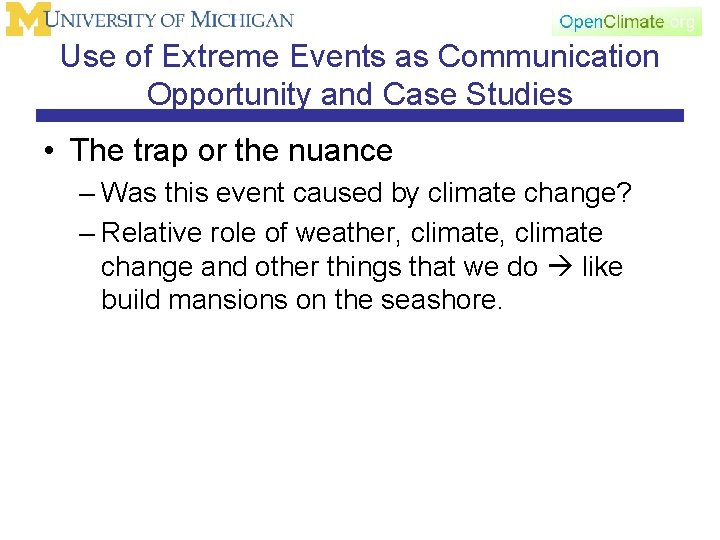 M UNIVERSITY OF MICHIGAN

OpenClimate.org

Use of Extreme Events as Communication Opportunity and Case Studies

• The trap or the nuance
– Was this event caused by climate change?
– Relative role of weather, climate, climate change and other things that we do → like build mansions on the seashore.